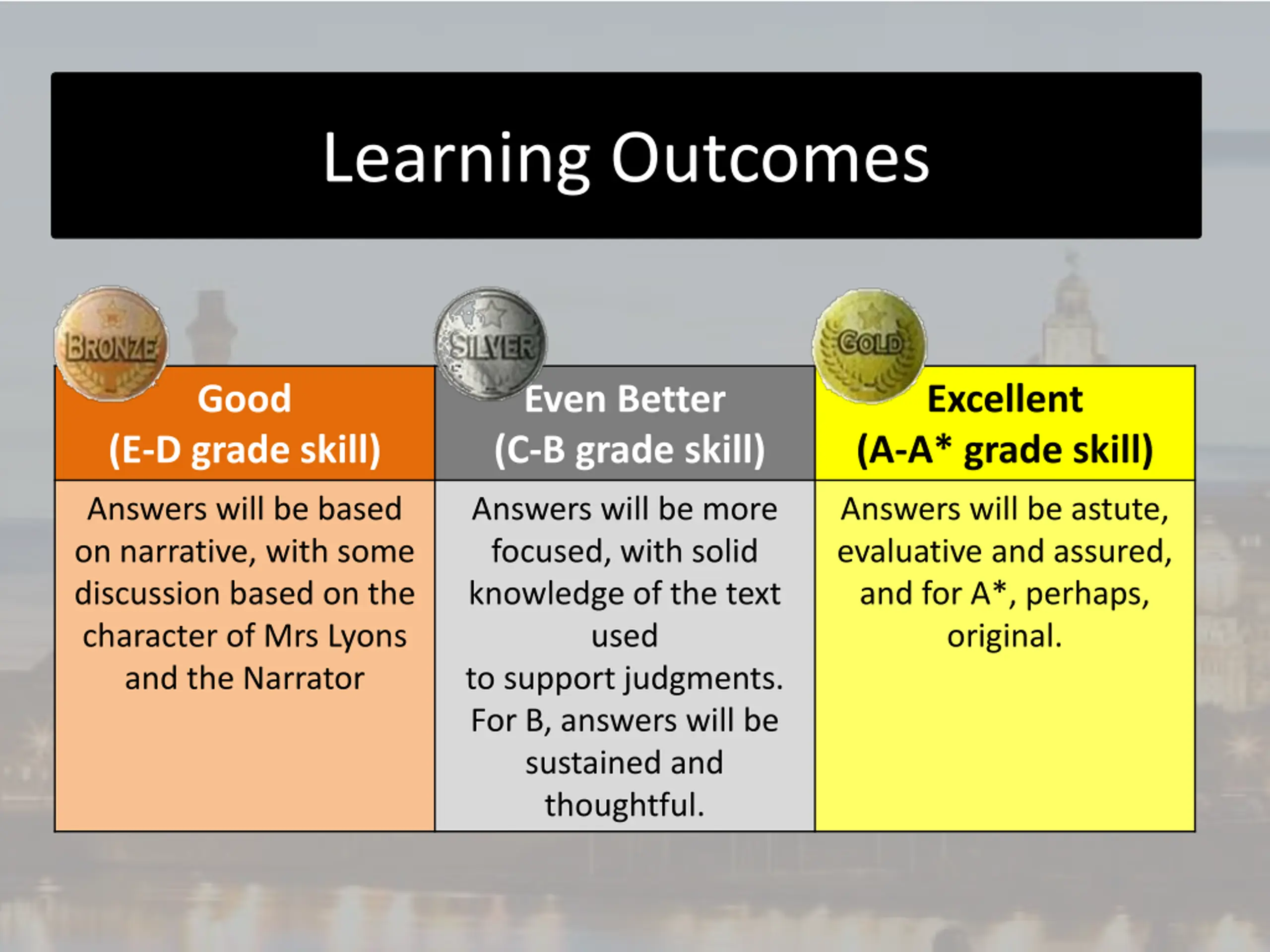 Learning Outcomes

BRONZE SILVER GOLD

| Good (E-D grade skill) | Even Better (C-B grade skill) | Excellent (A-A* grade skill) |
|---|---|---|
| Answers will be based on narrative, with some discussion based on the character of Mrs Lyons and the Narrator | Answers will be more focused, with solid knowledge of the text used to support judgments. For B, answers will be sustained and thoughtful. | Answers will be astute, evaluative and assured, and for A*, perhaps, original. |